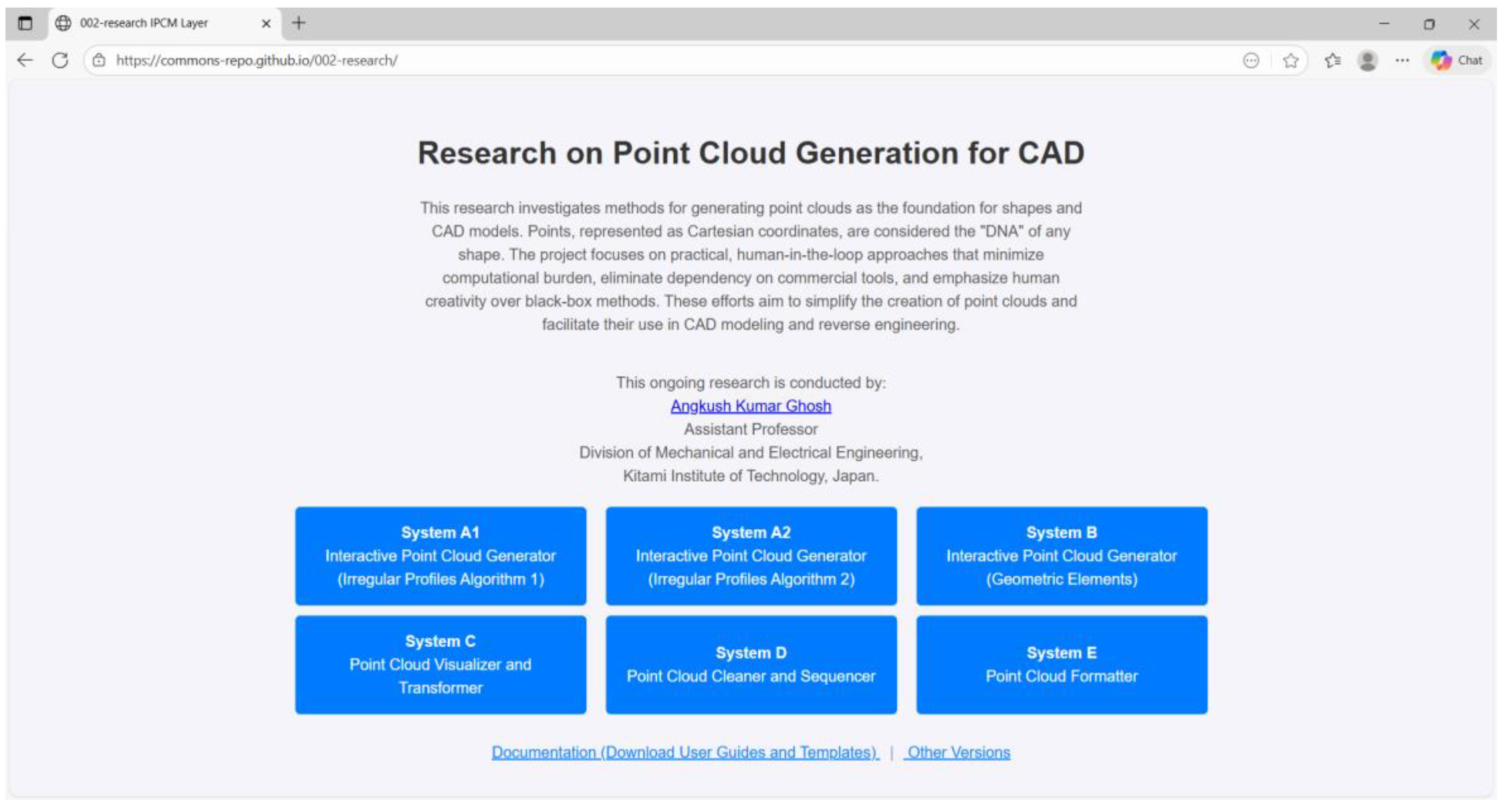 002-research IPCM Layer

https://commons-repo.github.io/002-research/

Chat

Research on Point Cloud Generation for CAD

This research investigates methods for generating point clouds as the foundation for shapes and CAD models. Points, represented as Cartesian coordinates, are considered the "DNA" of any shape. The project focuses on practical, human-in-the-loop approaches that minimize computational burden, eliminate dependency on commercial tools, and emphasize human creativity over black-box methods. These efforts aim to simplify the creation of point clouds and facilitate their use in CAD modeling and reverse engineering.

This ongoing research is conducted by:
Angkush Kumar Ghosh
Assistant Professor
Division of Mechanical and Electrical Engineering,
Kitami Institute of Technology, Japan.

System A1
Interactive Point Cloud Generator
(Irregular Profiles Algorithm 1)

System A2
Interactive Point Cloud Generator
(Irregular Profiles Algorithm 2)

System B
Interactive Point Cloud Generator
(Geometric Elements)

System C
Point Cloud Visualizer and Transformer

System D
Point Cloud Cleaner and Sequencer

System E
Point Cloud Formatter

Documentation (Download User Guides and Templates) | Other Versions